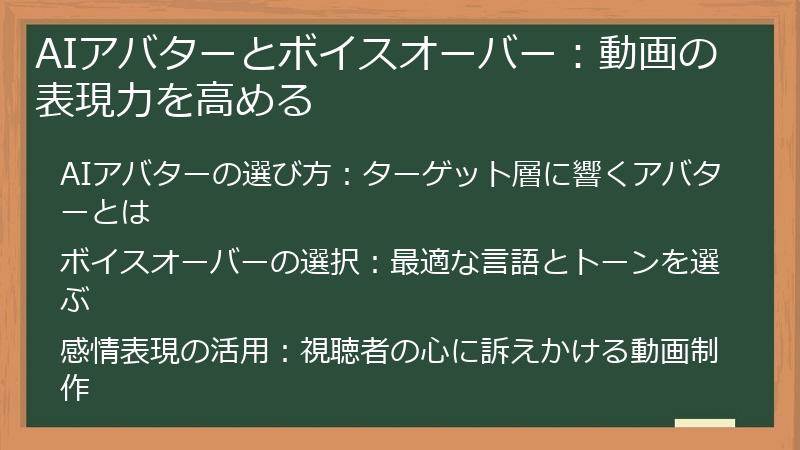 AIアバターとボイスオーバー：動画の表現力を高める

AIアバターの選び方：ターゲット層に響くアバターとは

ボイスオーバーの選択：最適な言語とトーンを選ぶ

感情表現の活用：視聴者の心に訴えかける動画制作